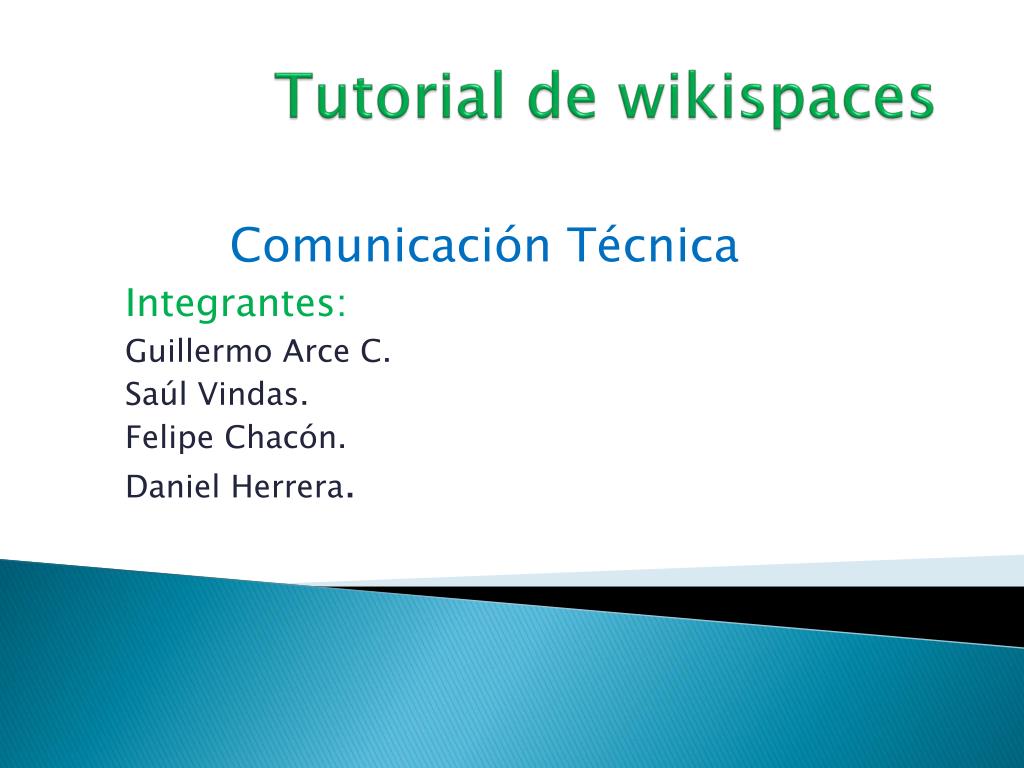 Tutorial de wikispaces

Comunicación Técnica

Integrantes:

Guillermo Arce C.

Saúl Vindas.

Felipe Chacón.

Daniel Herrera.